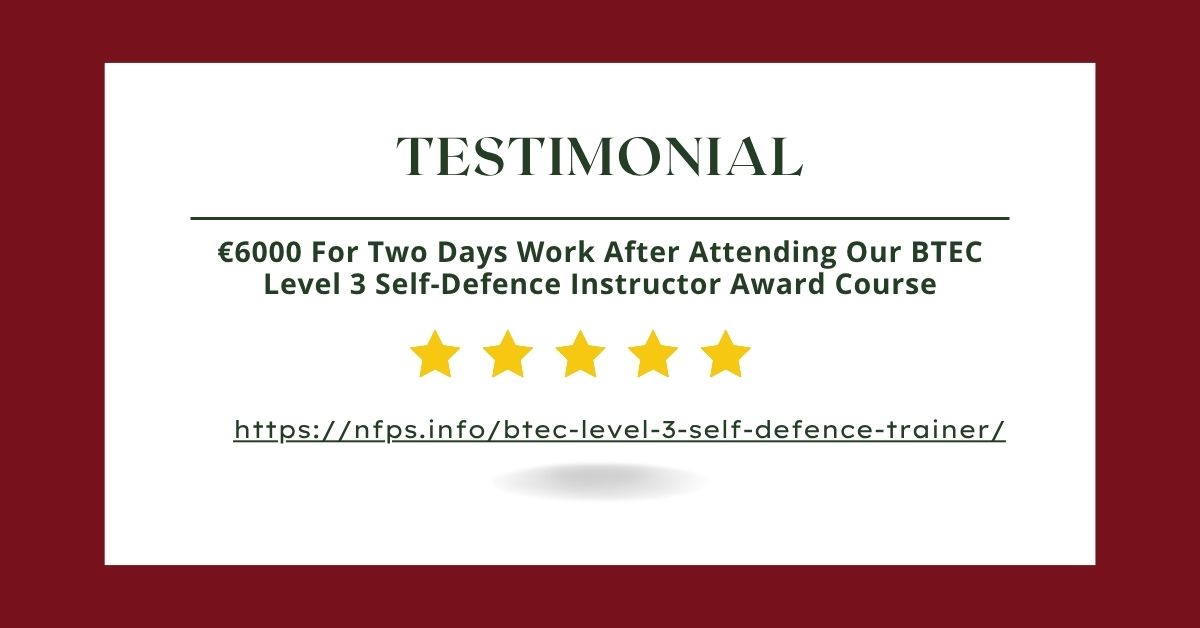 TESTIMONIAL

€6000 For Two Days Work After Attending Our BTEC Level 3 Self-Defence Instructor Award Course

https://nfps.info/btec-level-3-self-defence-trainer/